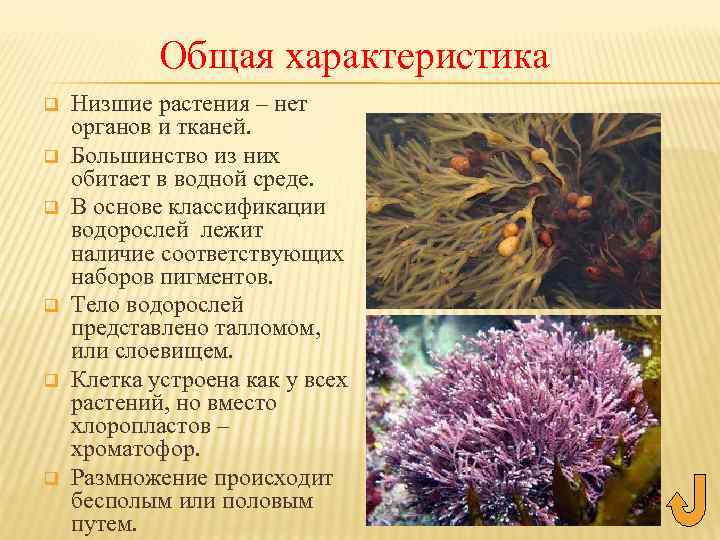 Общая характеристика

Низшие растения – нет органов и тканей.

Большинство из них обитает в водной среде.

В основе классификации водорослей лежит наличие соответствующих наборов пигментов.

Тело водорослей представлено талломом, или слоевищем.

Клетка устроена как у всех растений, но вместо хлоропластов – хроматофор.

Размножение происходит бесполым или половым путем.